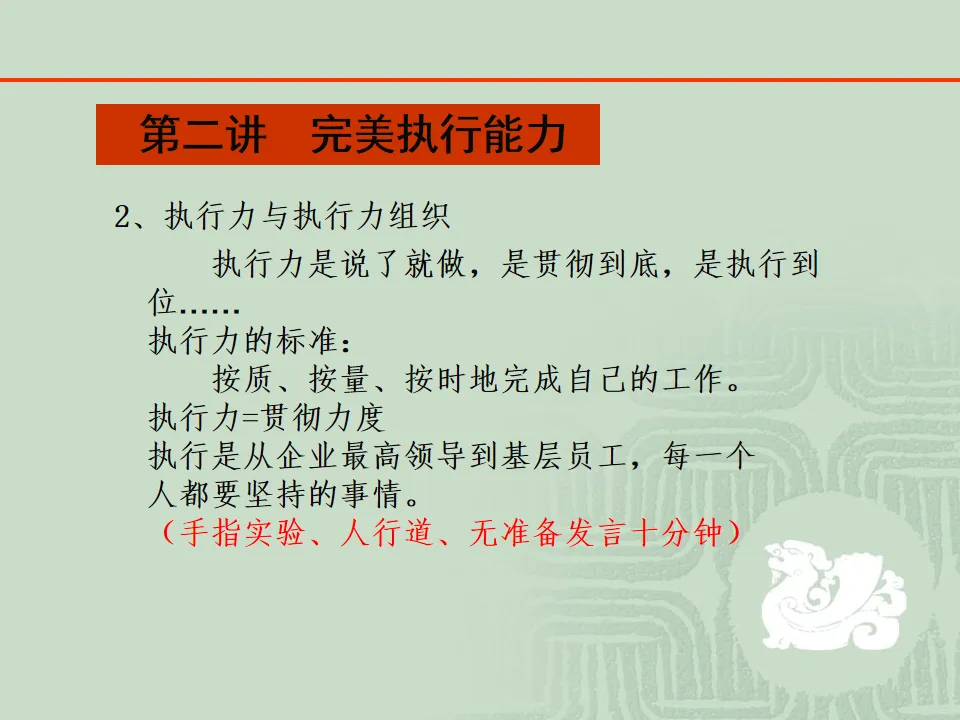 第二讲　完美执行能力

2、执行力与执行力组织

执行力是说了就做，是贯彻到底，是执行到位……

执行力的标准：

按质、按量、按时地完成自己的工作。

执行力=贯彻力度

执行是从企业最高领导到基层员工，每一个人都要坚持的事情。

（手指实验、人行道、无准备发言十分钟）